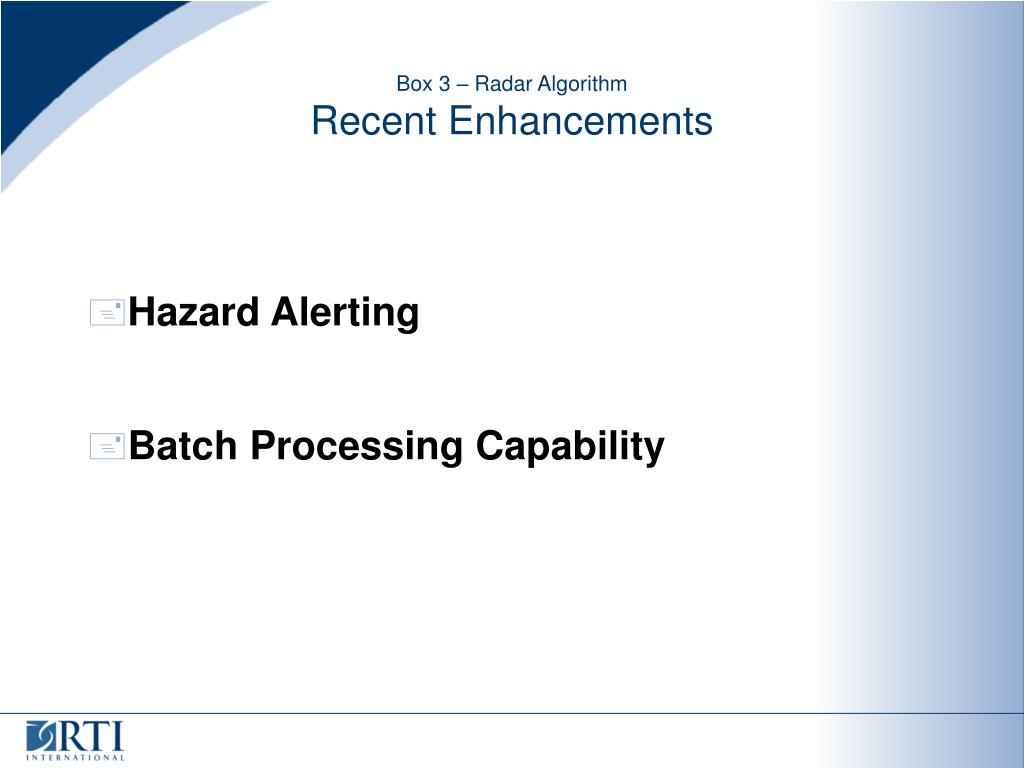 Box 3 – Radar Algorithm
Recent Enhancements

Hazard Alerting

Batch Processing Capability

RTI
INTERNATIONAL